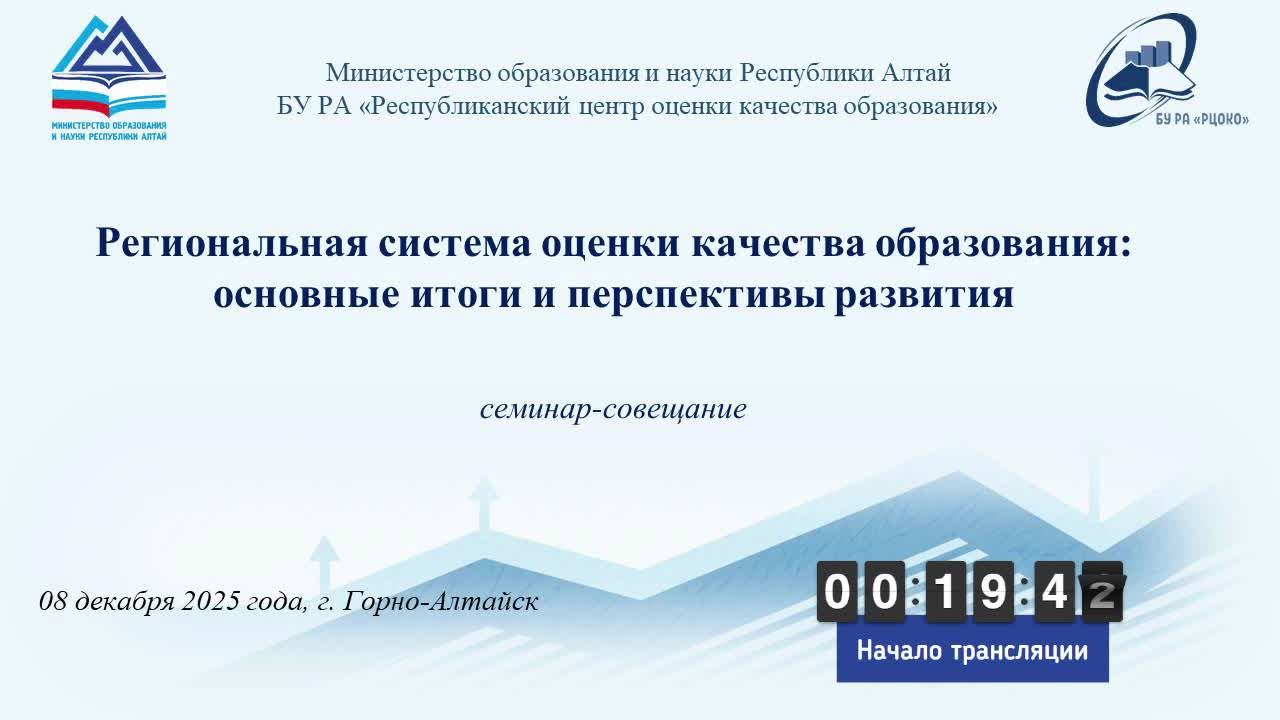 МИНИСТЕРСТВО ОБРАЗОВАНИЯ И НАУКИ РЕСПУБЛИКИ АЛТАЙ

Министерство образования и науки Республики Алтай
БУ РА «Республиканский центр оценки качества образования»

БУ РА «РЦОКО»

Региональная система оценки качества образования: основные итоги и перспективы развития

семинар-совещание

08 декабря 2025 года, г. Горно-Алтайск

00:19:42

Начало трансляции